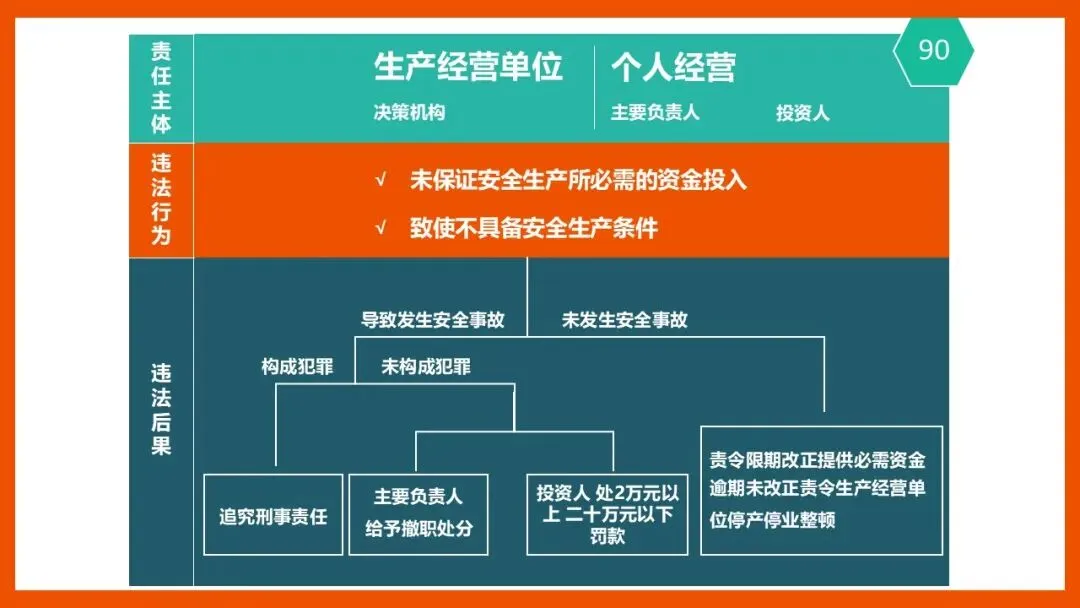 90

责任主体

生产经营单位

决策机构

个人经营

主要负责人

投资人

违法行为

√ 未保证安全生产所必需的资金投入

√ 致使不具备安全生产条件

违法后果

导致发生安全事故

未发生安全事故

构成犯罪

未构成犯罪

追究刑事责任

主要负责人 给予撤职处分

投资人 处2万元以上 二十万元以下罚款

责令限期改正提供必需资金 逾期未改正责令生产经营单位停产停业整顿